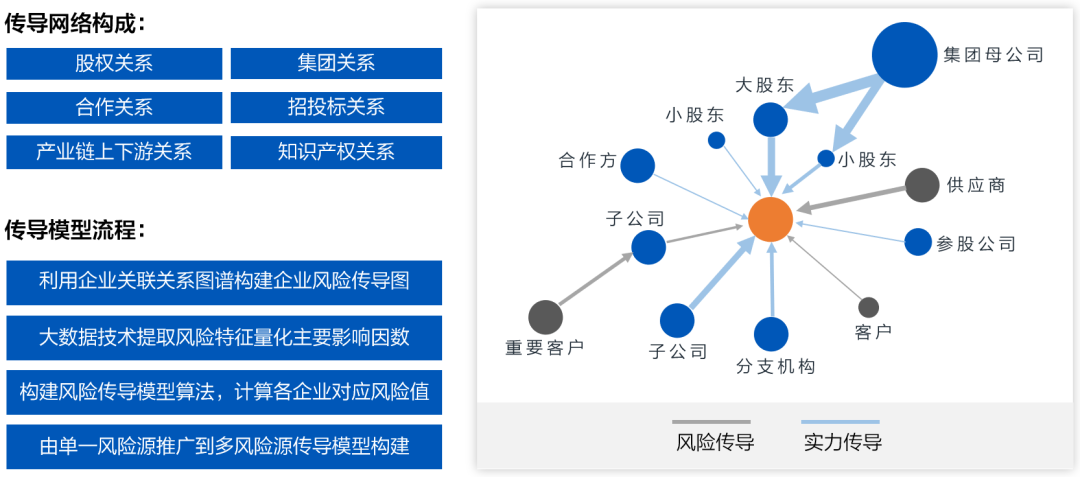 传导网络构成：

股权关系

集团关系

合作关系

招投标关系

产业链上下游关系

知识产权关系

传导模型流程：

利用企业关联关系图谱构建企业风险传导图

大数据技术提取风险特征量化主要影响因数

构建风险传导模型算法，计算各企业对应风险值

由单一风险源推广到多风险源传导模型构建

集团母公司

大股东

小股东

小股东

合作方

供应商

子公司

参股公司

重要客户

子公司

分支机构

客户

风险传导

实力传导